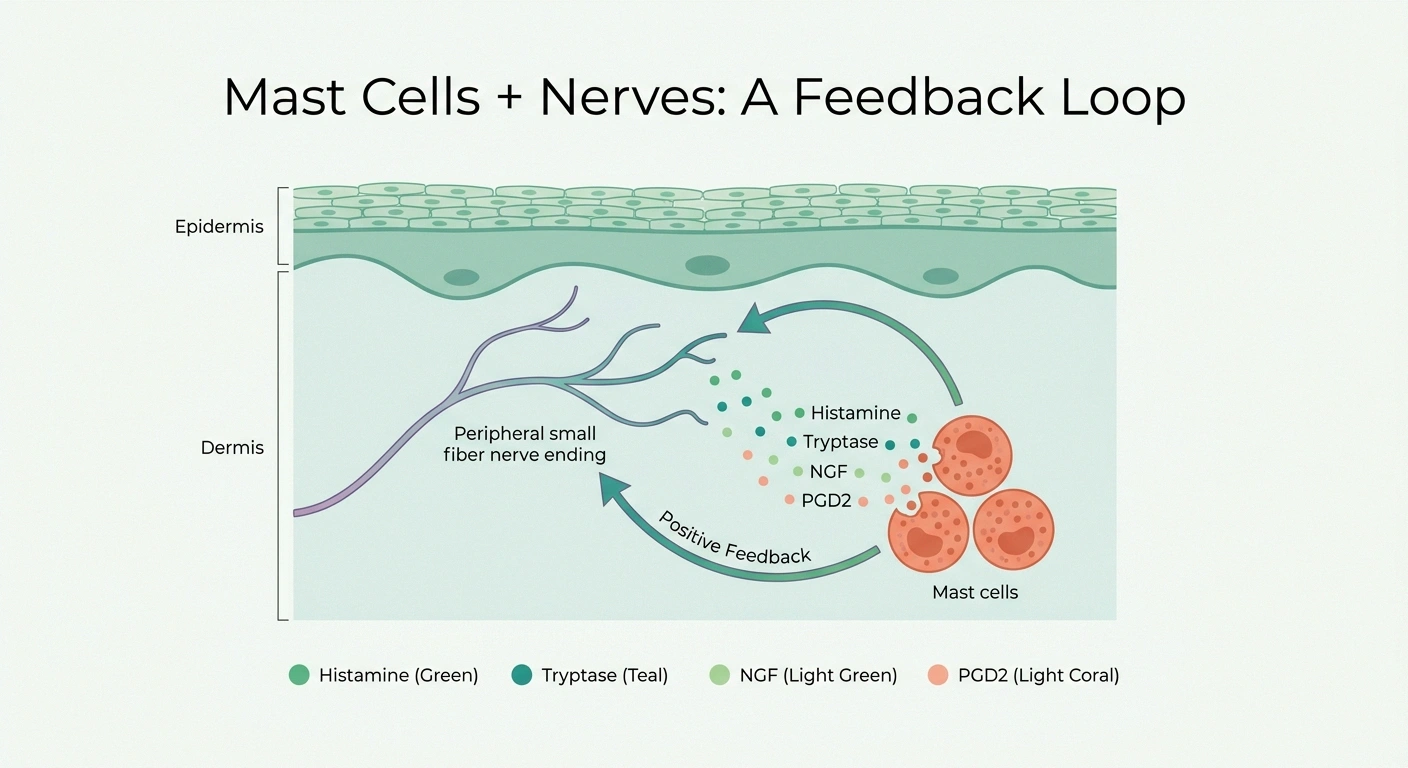 Mast Cells + Nerves: A Feedback Loop

Epidermis

Dermis

Peripheral small fiber nerve ending

Histamine

Tryptase

NGF

PGD2

Positive Feedback

Mast cells

Histamine (Green)
Tryptase (Teal)
NGF (Light Green)
PGD2 (Light Coral)